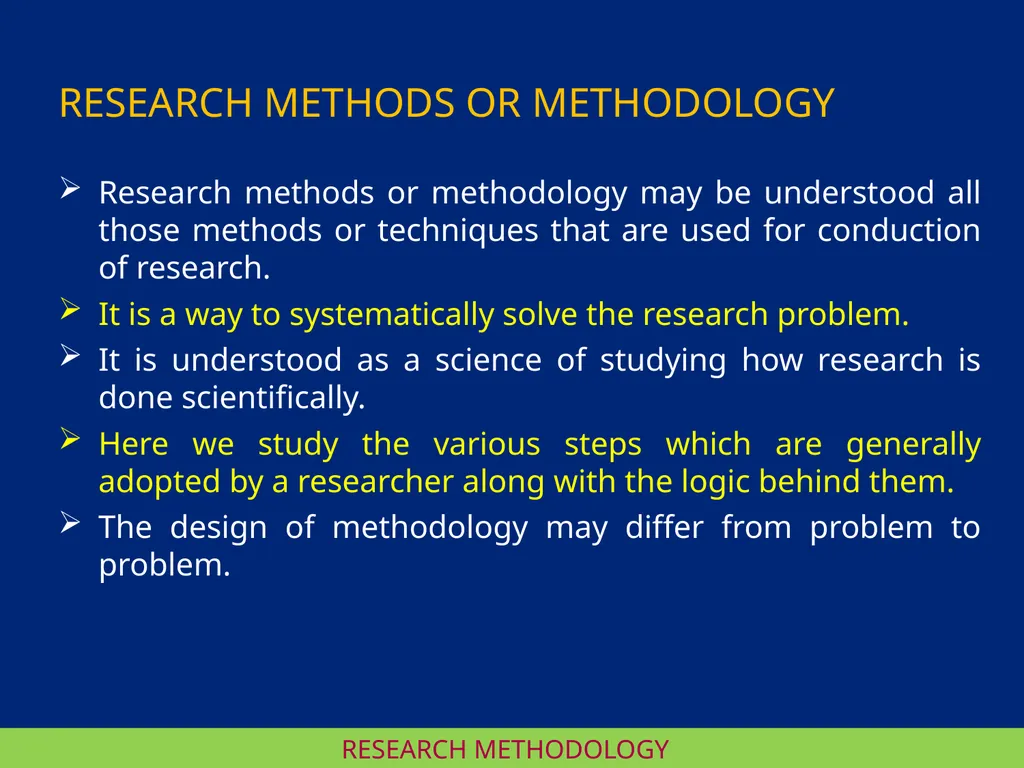 RESEARCH METHODS OR METHODOLOGY

➢ Research methods or methodology may be understood all those methods or techniques that are used for conduction of research.

➢ It is a way to systematically solve the research problem.

➢ It is understood as a science of studying how research is done scientifically.

➢ Here we study the various steps which are generally adopted by a researcher along with the logic behind them.

➢ The design of methodology may differ from problem to problem.

RESEARCH METHODOLOGY